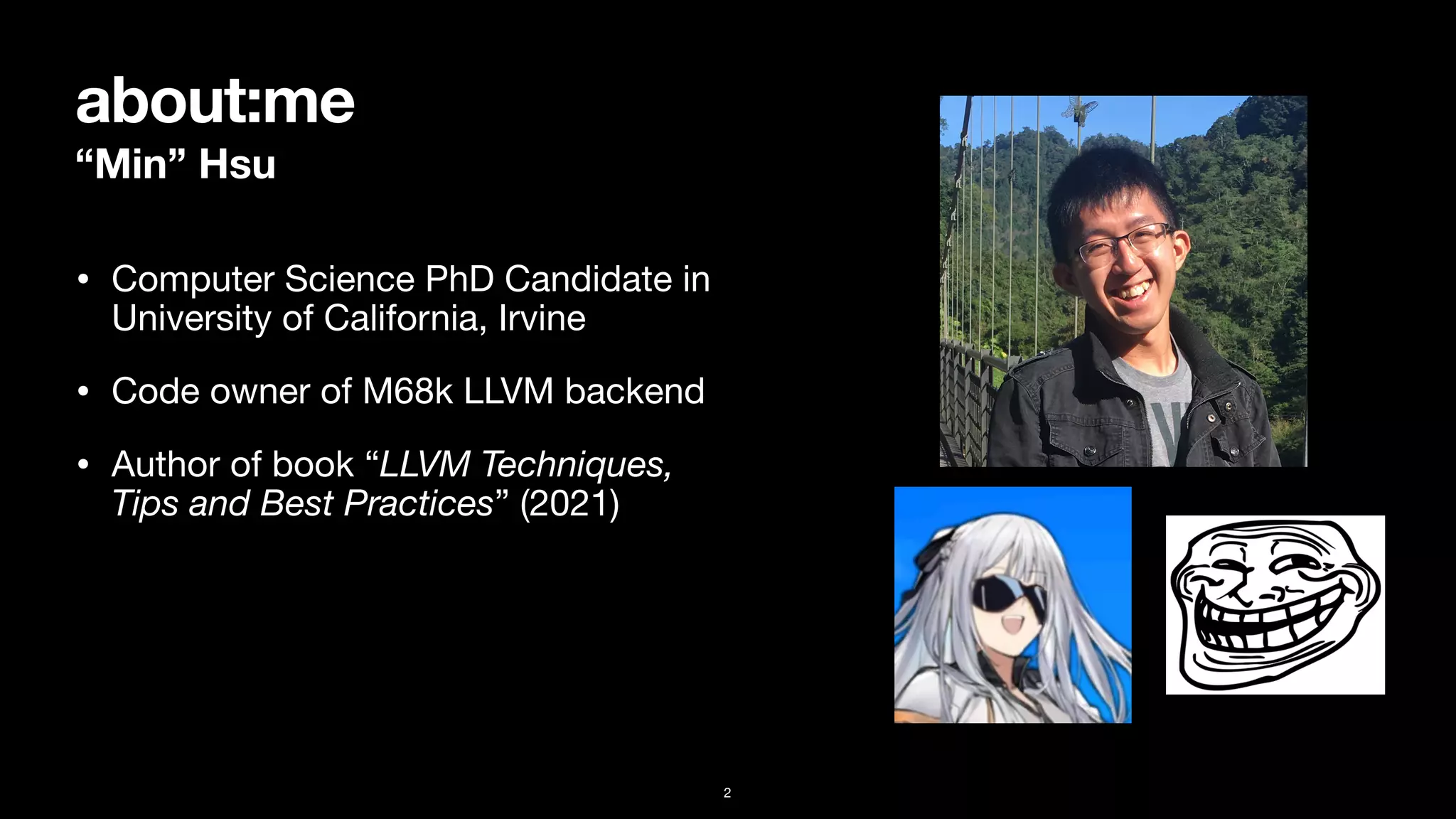 about:me
“Min” Hsu

• Computer Science PhD Candidate in University of California, Irvine

• Code owner of M68k LLVM backend

• Author of book “LLVM Techniques, Tips and Best Practices” (2021)

2